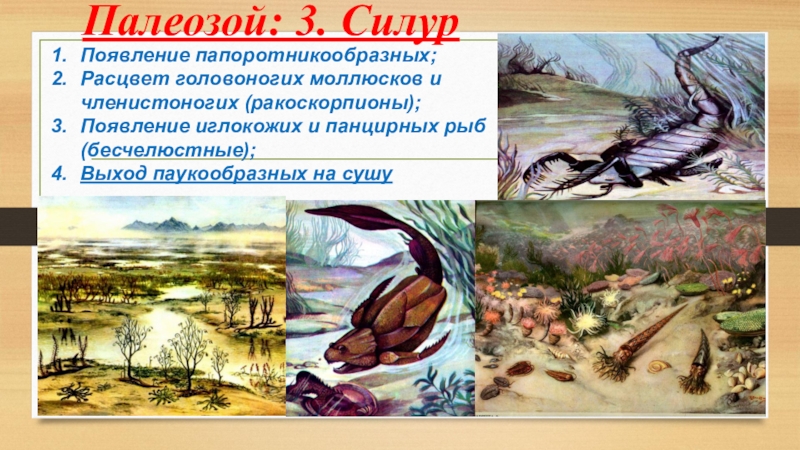 Палеозой: 3. Силур

1. Появление папоротникообразных;
2. Расцвет головоногих моллюсков и членистоногих (ракоскорпионы);
3. Появление иглокожих и панцирных рыб (бесчелюстные);
4. Выход паукообразных на сушу